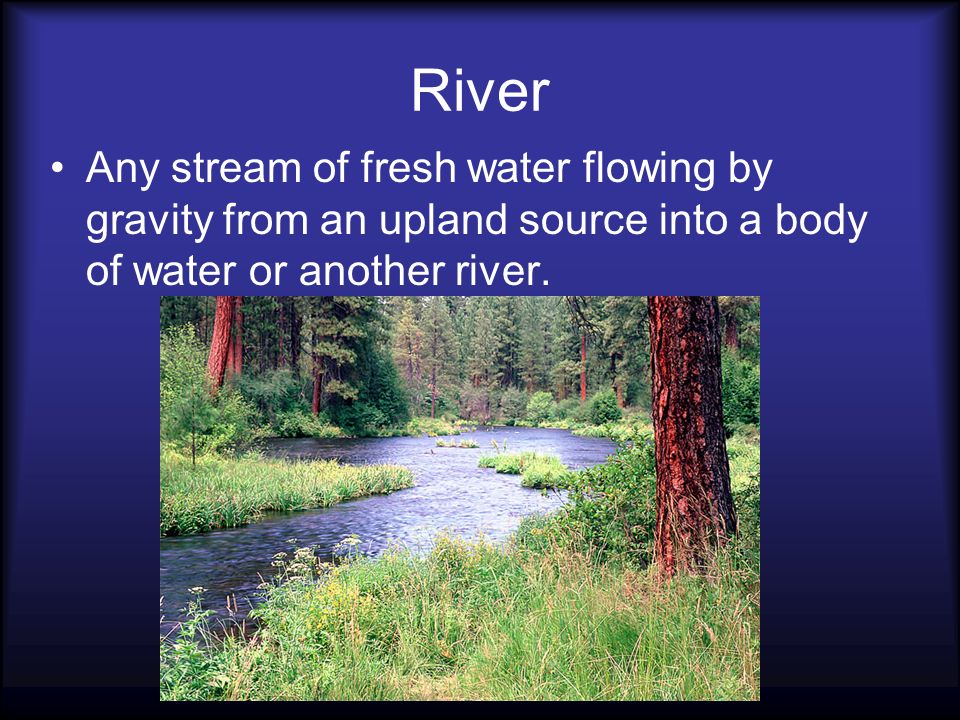 River

• Any stream of fresh water flowing by gravity from an upland source into a body of water or another river.